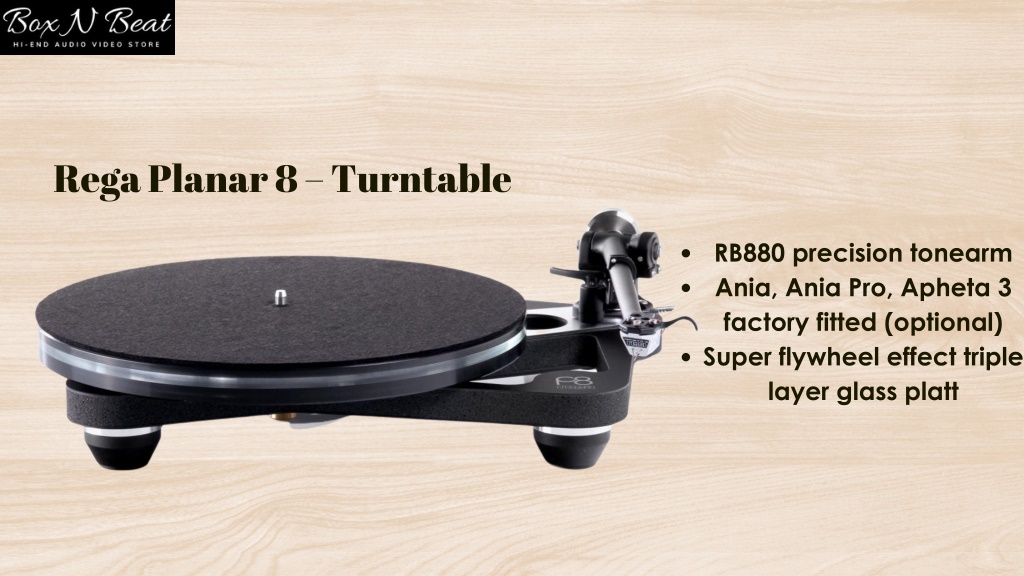 Box N Beat
HI-END AUDIO VIDEO STORE

Rega Planar 8 – Turntable

- RB880 precision tonearm
- Ania, Ania Pro, Apheta 3 factory fitted (optional)
- Super flywheel effect triple layer glass platt

P8